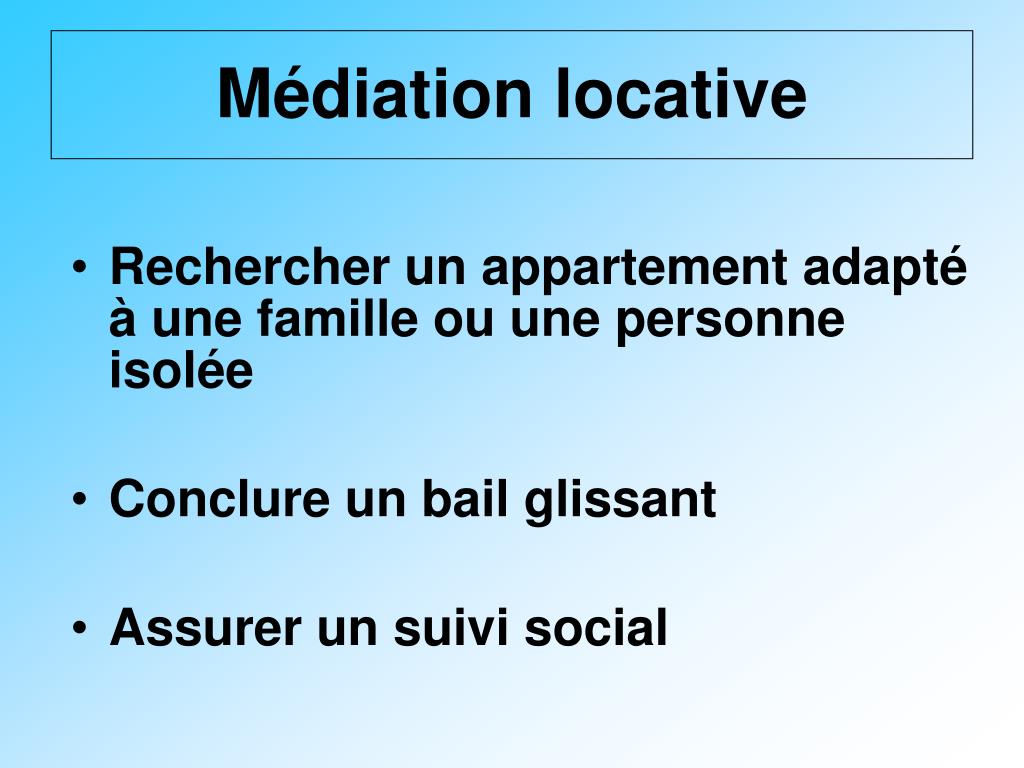 Médiation locative

• Rechercher un appartement adapté à une famille ou une personne isolée

• Conclure un bail glissant

• Assurer un suivi social